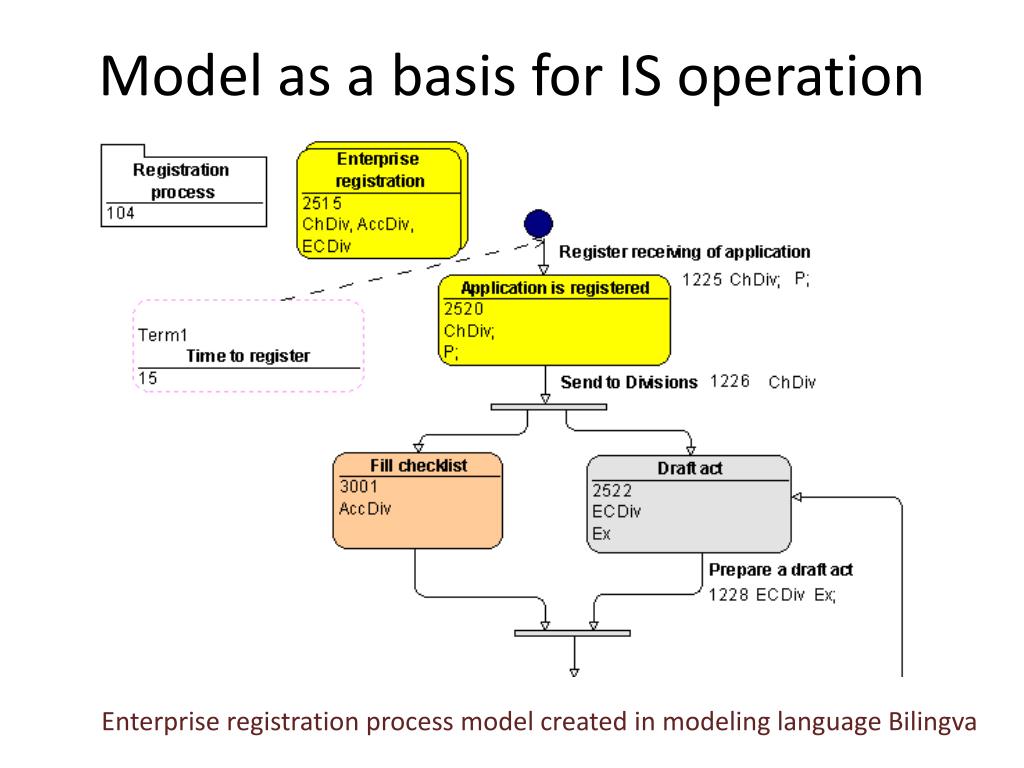 Model as a basis for IS operation

Registration process
104

Enterprise registration
2515
ChDiv, AccDiv,
ECDiv

Register receiving of application
1225 ChDiv; P;

Application is registered
2520
ChDiv;
P;

Term1
Time to register
15

Send to Divisions 1226 ChDiv

Fill checklist
3001
AccDiv

Draft act
2522
ECDiv
Ex

Prepare a draft act
1228 ECDiv Ex;

Enterprise registration process model created in modeling language Bilingva